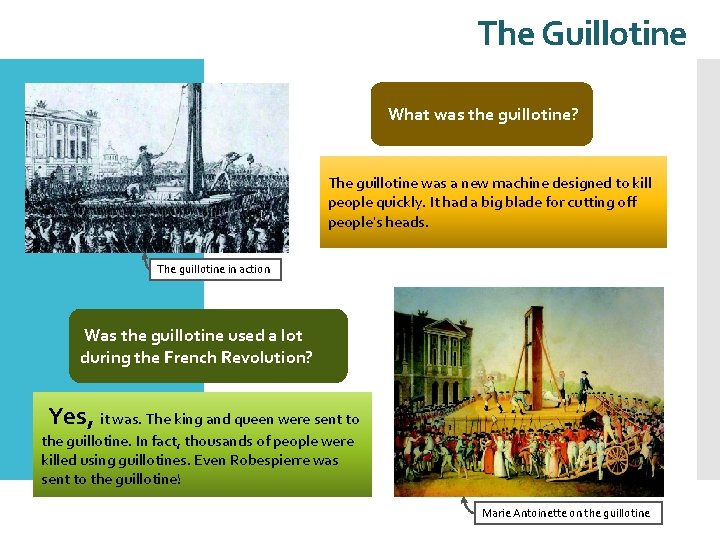 The Guillotine

What was the guillotine?

The guillotine was a new machine designed to kill people quickly. It had a big blade for cutting off people's heads.

The guillotine in action

Was the guillotine used a lot during the French Revolution?

Yes, it was. The king and queen were sent to the guillotine. In fact, thousands of people were killed using guillotines. Even Robespierre was sent to the guillotine!

Marie Antoinette on the guillotine